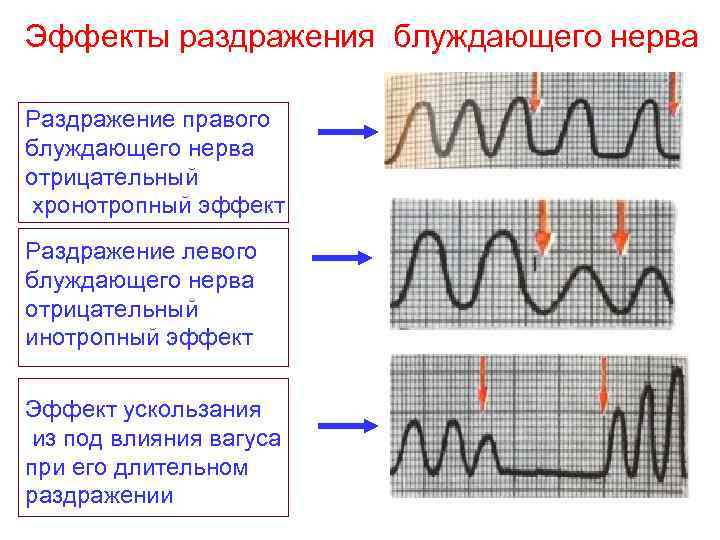 Эффекты раздражения блуждающего нерва

Раздражение правого блуждающего нерва отрицательный хронотропный эффект

Раздражение левого блуждающего нерва отрицательный инотропный эффект

Эффект ускользания из под влияния вагуса при его длительном раздражении